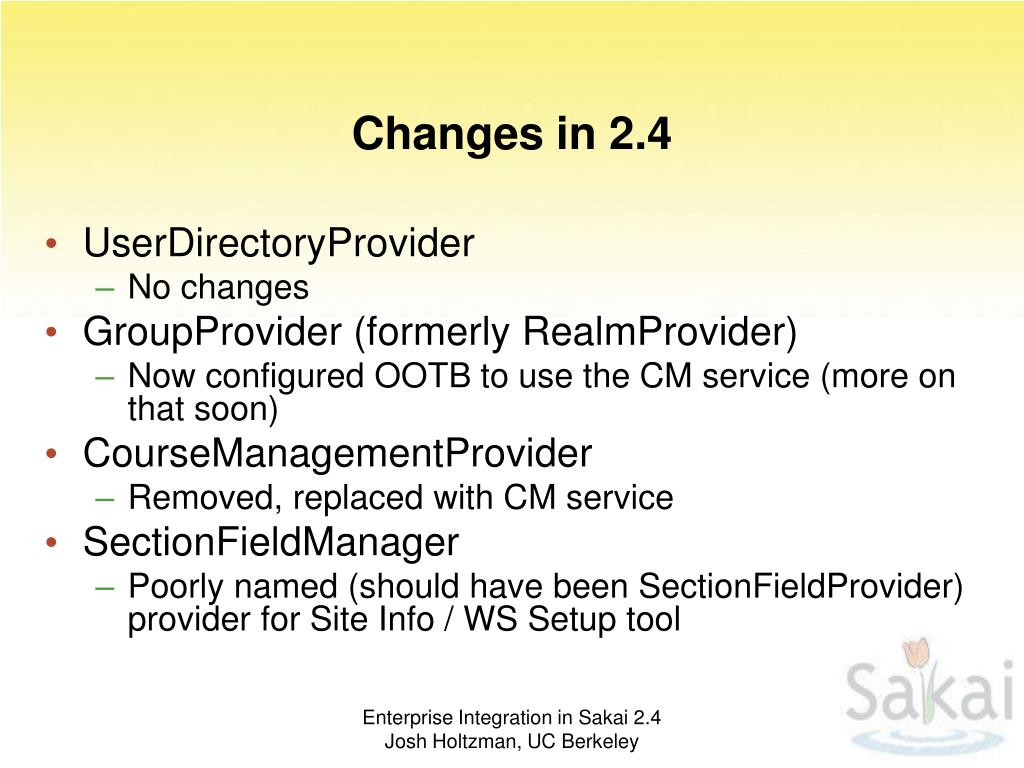 Changes in 2.4

• UserDirectoryProvider
– No changes
• GroupProvider (formerly RealmProvider)
– Now configured OOTB to use the CM service (more on that soon)
• CourseManagementProvider
– Removed, replaced with CM service
• SectionFieldManager
– Poorly named (should have been SectionFieldProvider) provider for Site Info / WS Setup tool

Enterprise Integration in Sakai 2.4
Josh Holtzman, UC Berkeley

Sakai